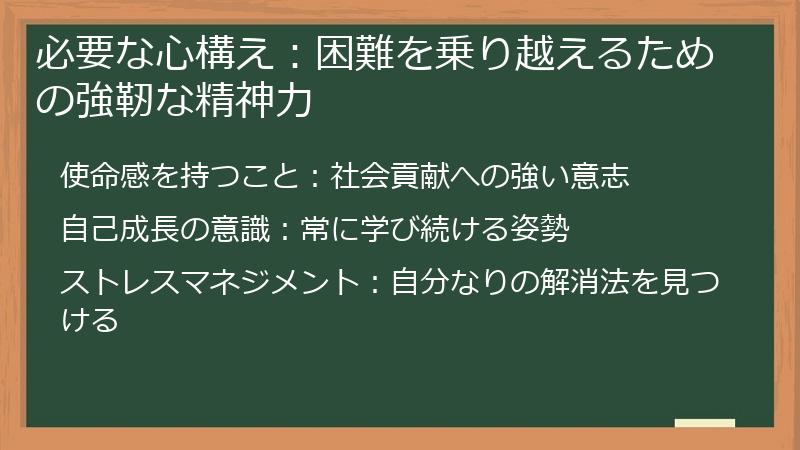 必要な心構え：困難を乗り越えるための強靭な精神力

使命感を持つこと：社会貢献への強い意志

自己成長の意識：常に学び続ける姿勢

ストレスマネジメント：自分なりの解消法を見つける